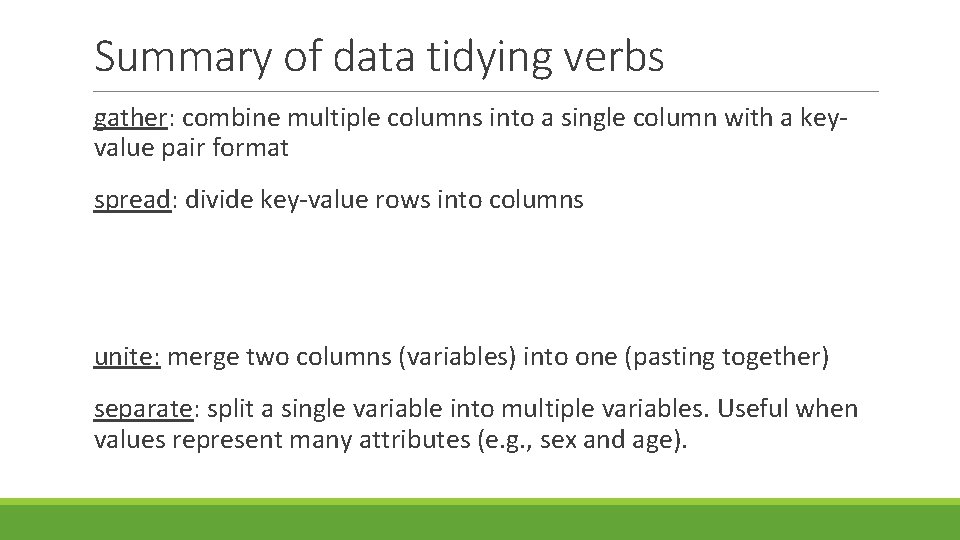 Summary of data tidying verbs

gather: combine multiple columns into a single column with a key-value pair format

spread: divide key-value rows into columns

unite: merge two columns (variables) into one (pasting together)

separate: split a single variable into multiple variables. Useful when values represent many attributes (e.g., sex and age).